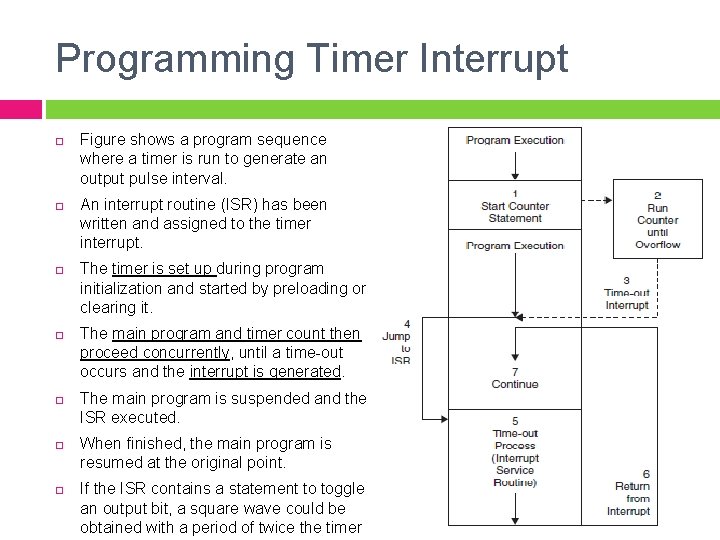 Programming Timer Interrupt

Figure shows a program sequence where a timer is run to generate an output pulse interval.

An interrupt routine (ISR) has been written and assigned to the timer interrupt.

The timer is set up during program initialization and started by preloading or clearing it.

The main program and timer count then proceed concurrently, until a time-out occurs and the interrupt is generated.

The main program is suspended and the ISR executed.

When finished, the main program is resumed at the original point.

If the ISR contains a statement to toggle an output bit, a square wave could be obtained with a period of twice the timer

Program Execution

1
Start Counter
Statement

2
Run
Counter
until
Overflow

Program Execution

3
Time-out
Interrupt

4
Jump
to
ISR

7
Continue

5
Time-out
Process
(Interrupt
Service
Routine)

6
Return
from
Interrupt